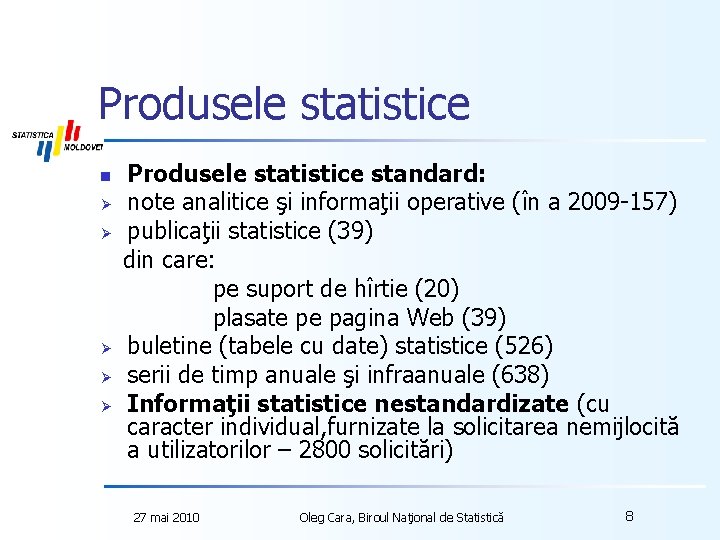 STATISTICA MOLDOVEI

Produsele statistice

Produsele statistice standard:
note analitice şi informaţii operative (în a 2009-157)
publicaţii statistice (39)
din care:
pe suport de hîrtie (20)
plasate pe pagina Web (39)
buletine (tabele cu date) statistice (526)
serii de timp anuale şi infraanuale (638)
Informaţii statistice nestandardizate (cu caracter individual,furnizate la solicitarea nemijlocită a utilizatorilor – 2800 solicitări)

27 mai 2010
Oleg Cara, Biroul Naţional de Statistică
8